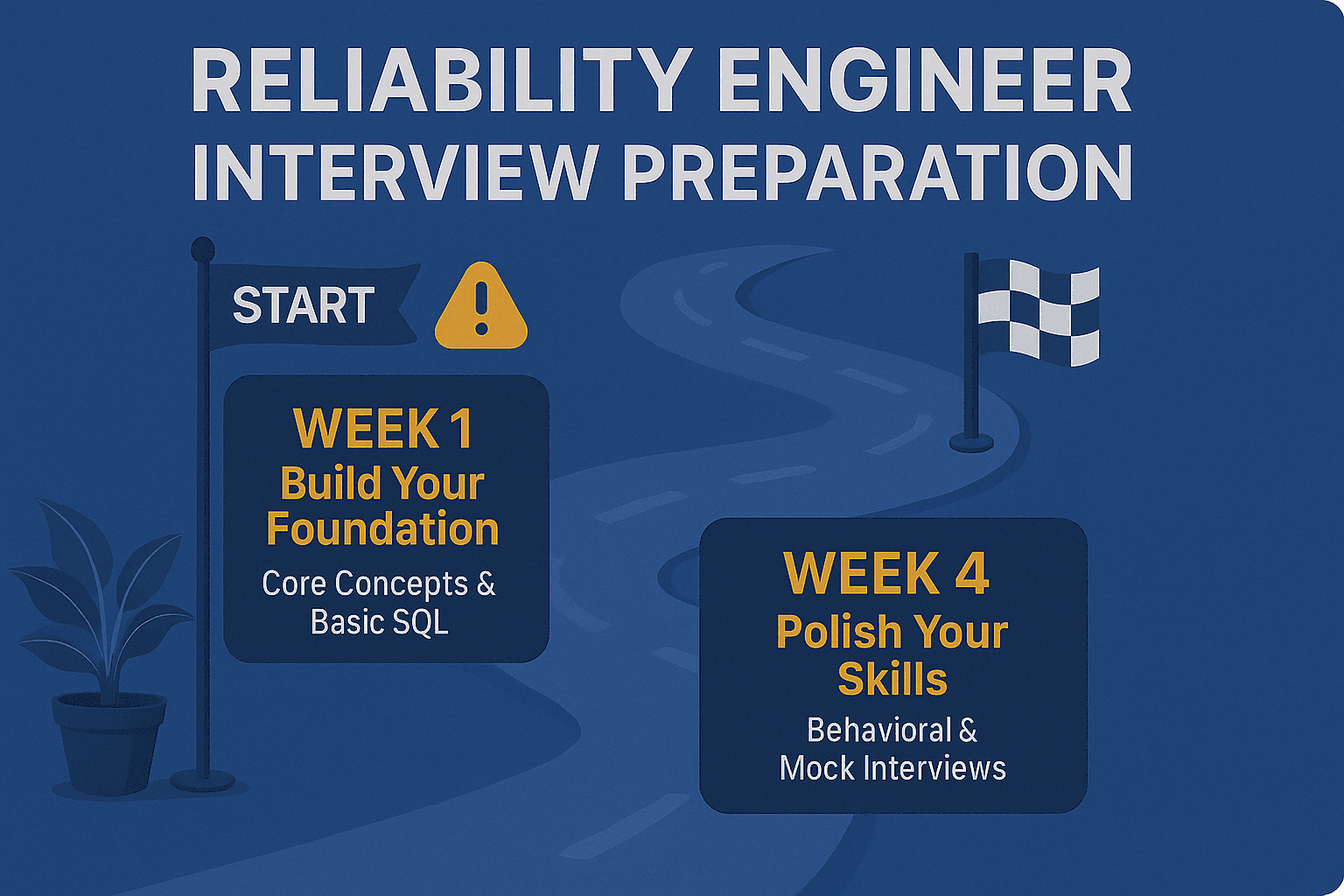 RELIABILITY ENGINEER INTERVIEW PREPARATION

START

WEEK 1
Build Your Foundation
Core Concepts & Basic SQL

WEEK 4
Polish Your Skills
Behavioral & Mock Interviews